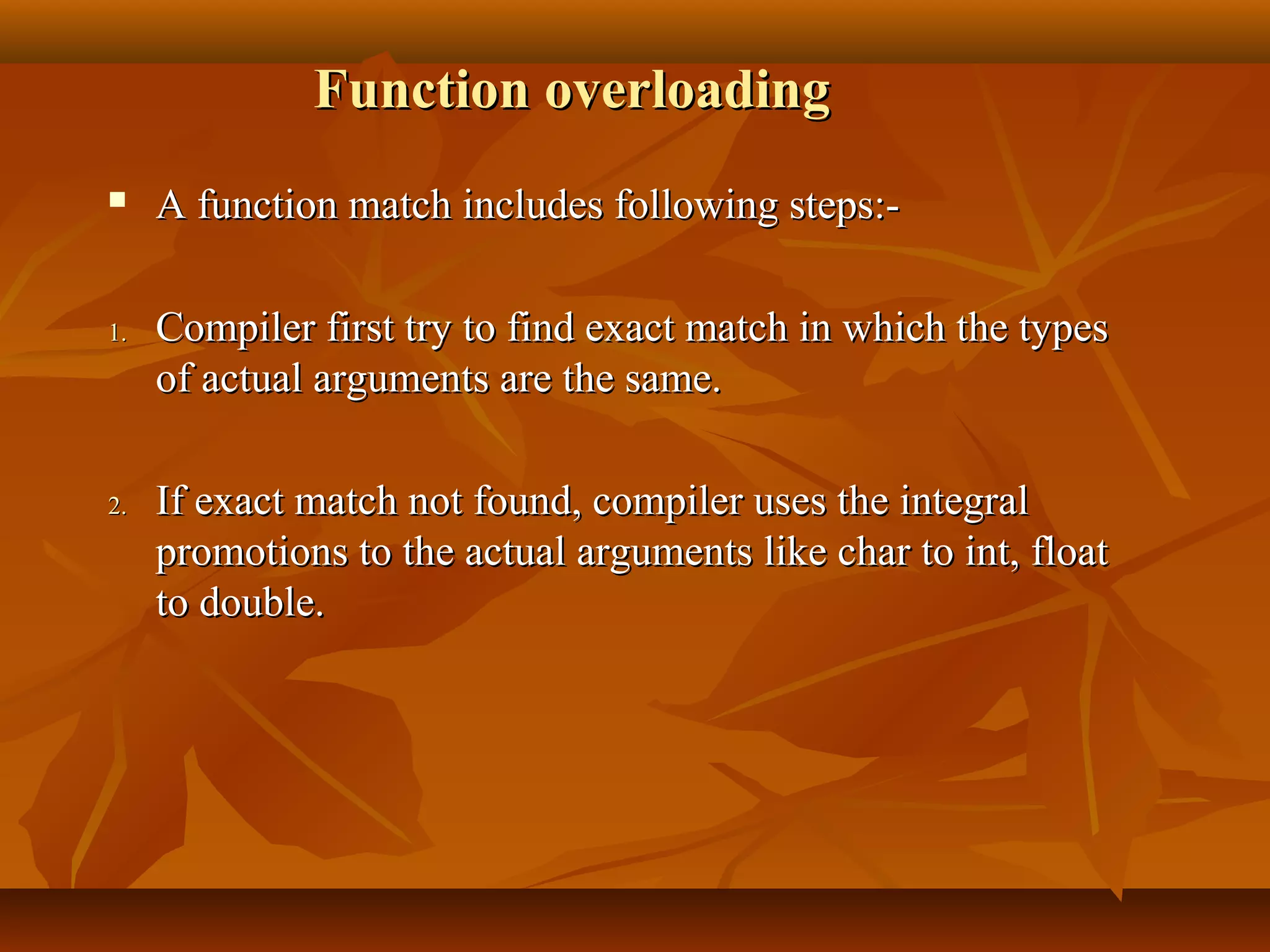 Function overloading

▪ A function match includes following steps:-

1. Compiler first try to find exact match in which the types of actual arguments are the same.

2. If exact match not found, compiler uses the integral promotions to the actual arguments like char to int, float to double.